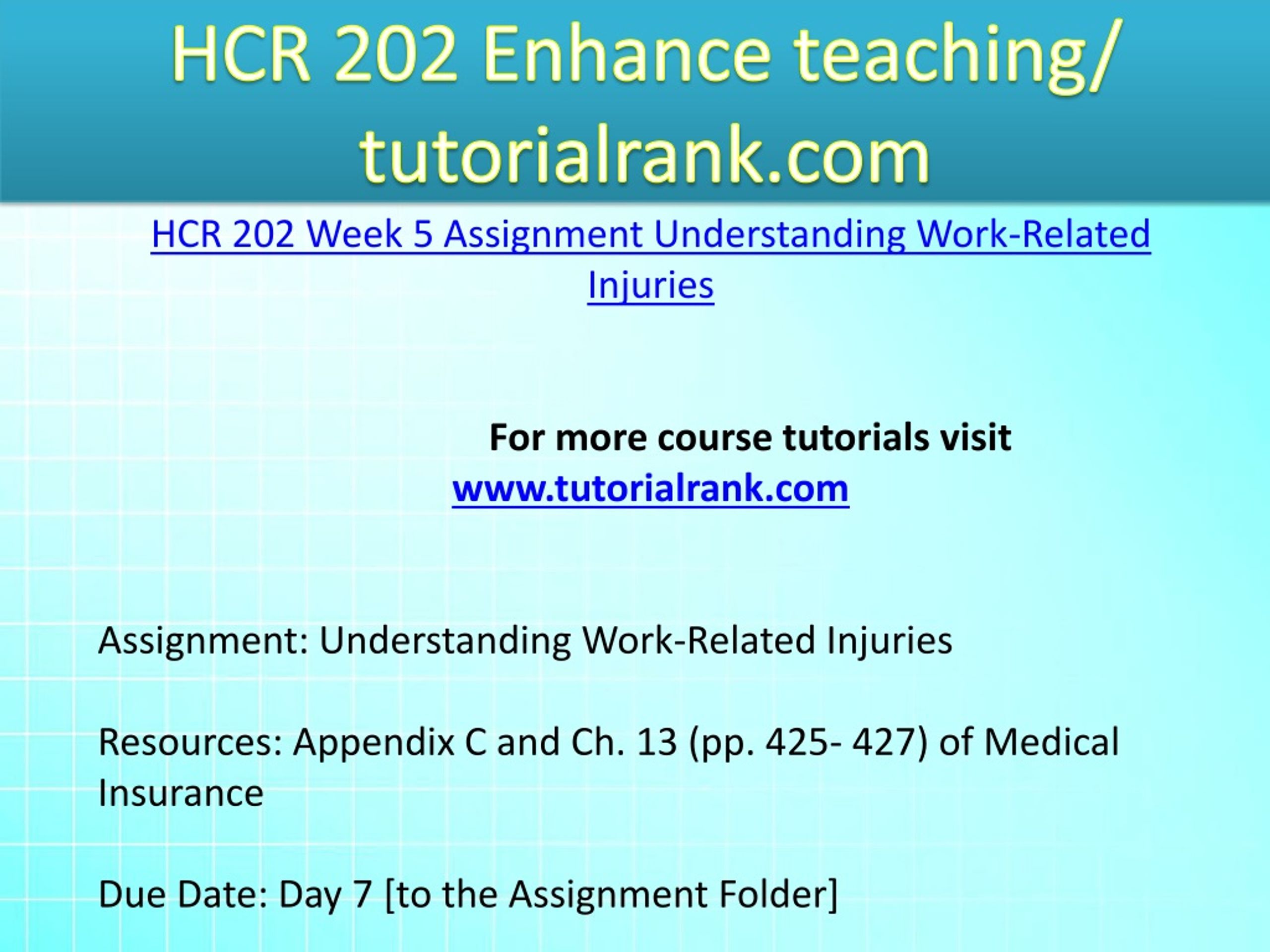 HCR 202 Enhance teaching/ tutorialrank.com

HCR 202 Week 5 Assignment Understanding Work-Related Injuries

For more course tutorials visit
www.tutorialrank.com

Assignment: Understanding Work-Related Injuries

Resources: Appendix C and Ch. 13 (pp. 425- 427) of Medical Insurance

Due Date: Day 7 [to the Assignment Folder]